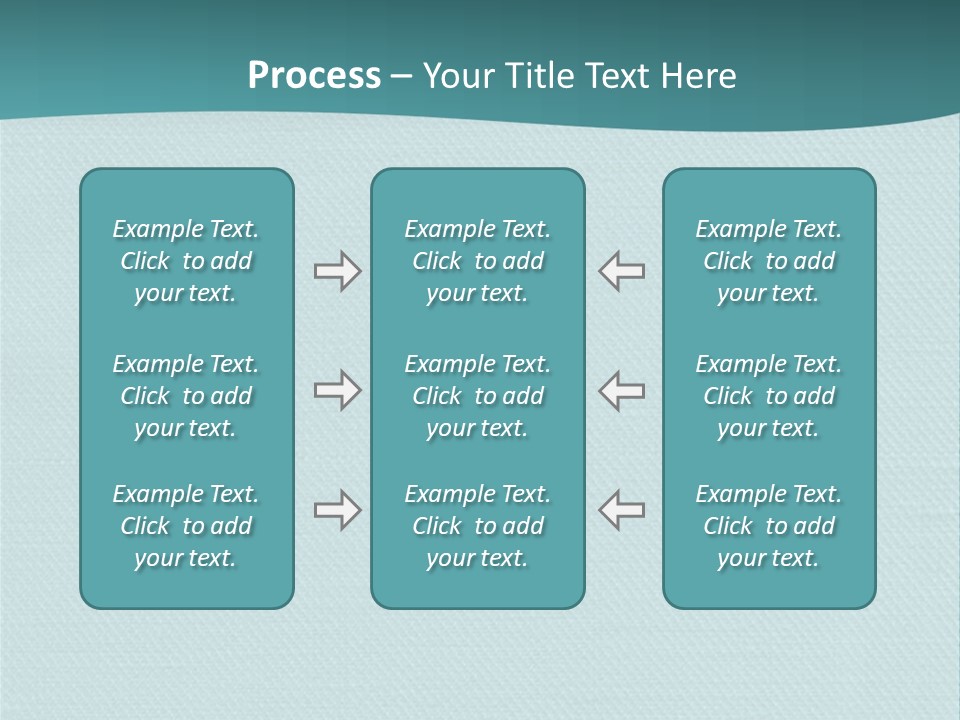 Process – Your Title Text Here

Example Text. Click to add your text.

Example Text. Click to add your text.

Example Text. Click to add your text.

Example Text. Click to add your text.

Example Text. Click to add your text.

Example Text. Click to add your text.

Example Text. Click to add your text.

Example Text. Click to add your text.

Example Text. Click to add your text.